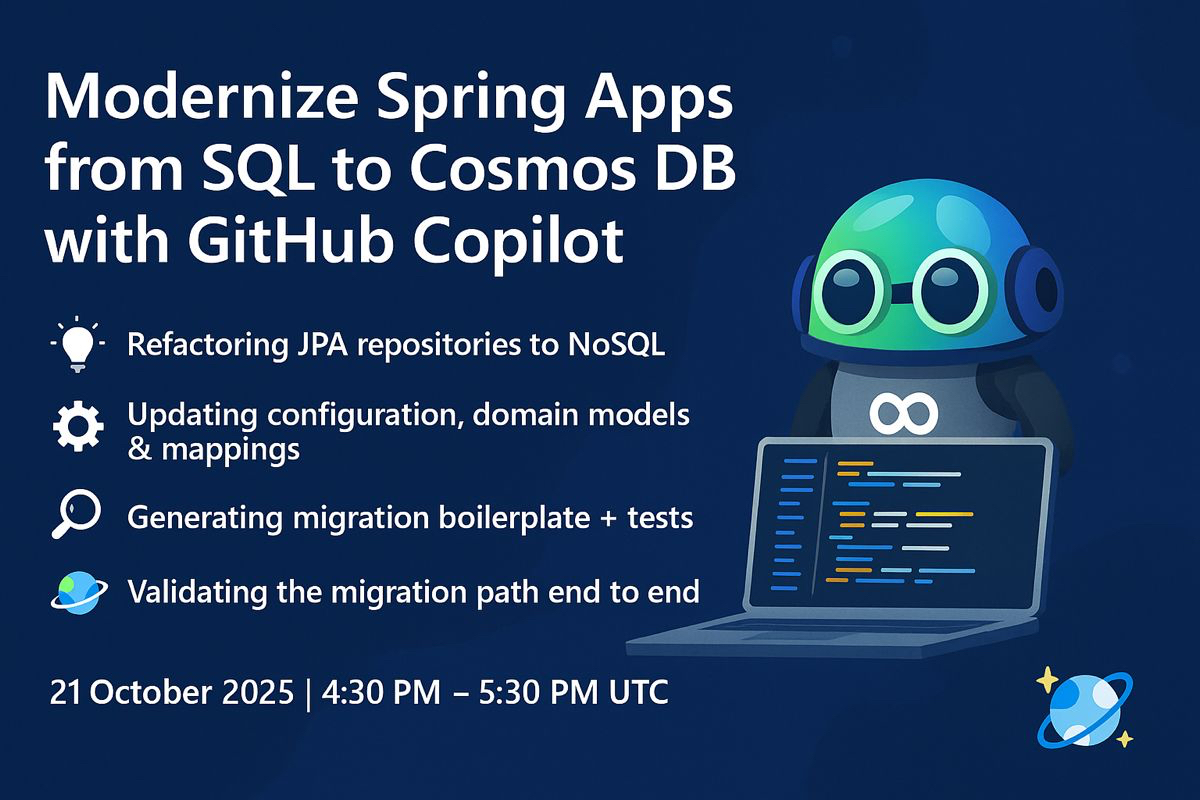 Modernize Spring Apps from SQL to Cosmos DB with GitHub Copilot

Refactoring JPA repositories to NoSQL

Updating configuration, domain models & mappings

Generating migration boilerplate + tests

Validating the migration path end to end

21 October 2025 | 4:30 PM – 5:30 PM UTC